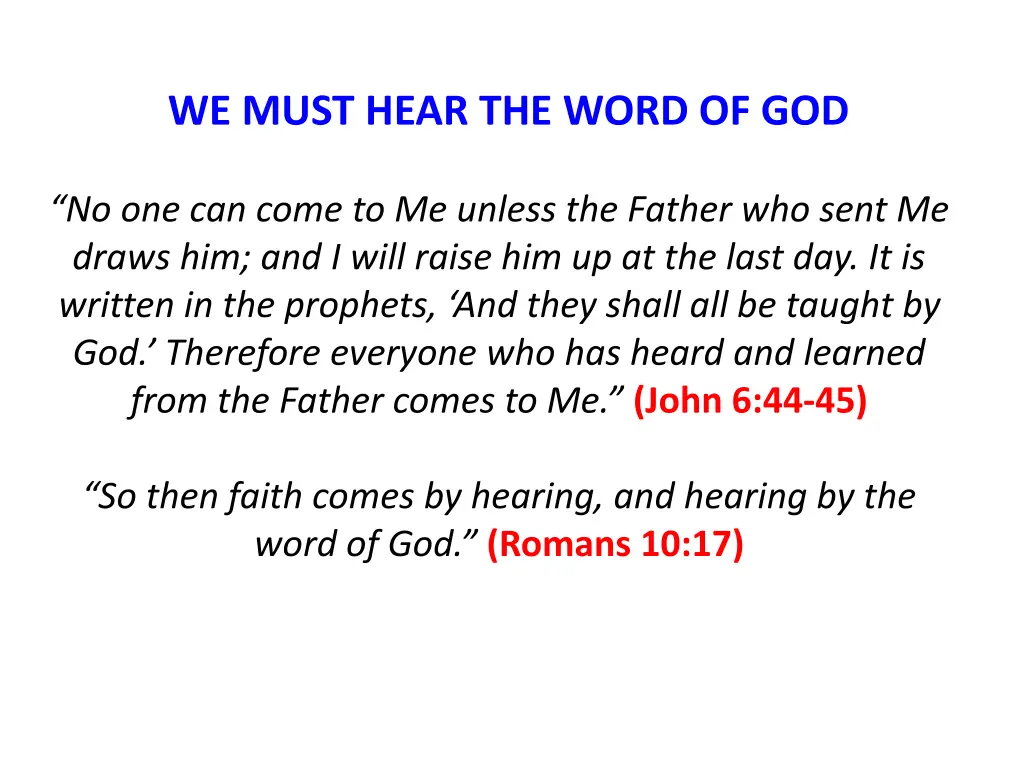 WE MUST HEAR THE WORD OF GOD

“No one can come to Me unless the Father who sent Me draws him; and I will raise him up at the last day. It is written in the prophets, ‘And they shall all be taught by God.’ Therefore everyone who has heard and learned from the Father comes to Me.” (John 6:44-45)

“So then faith comes by hearing, and hearing by the word of God.” (Romans 10:17)